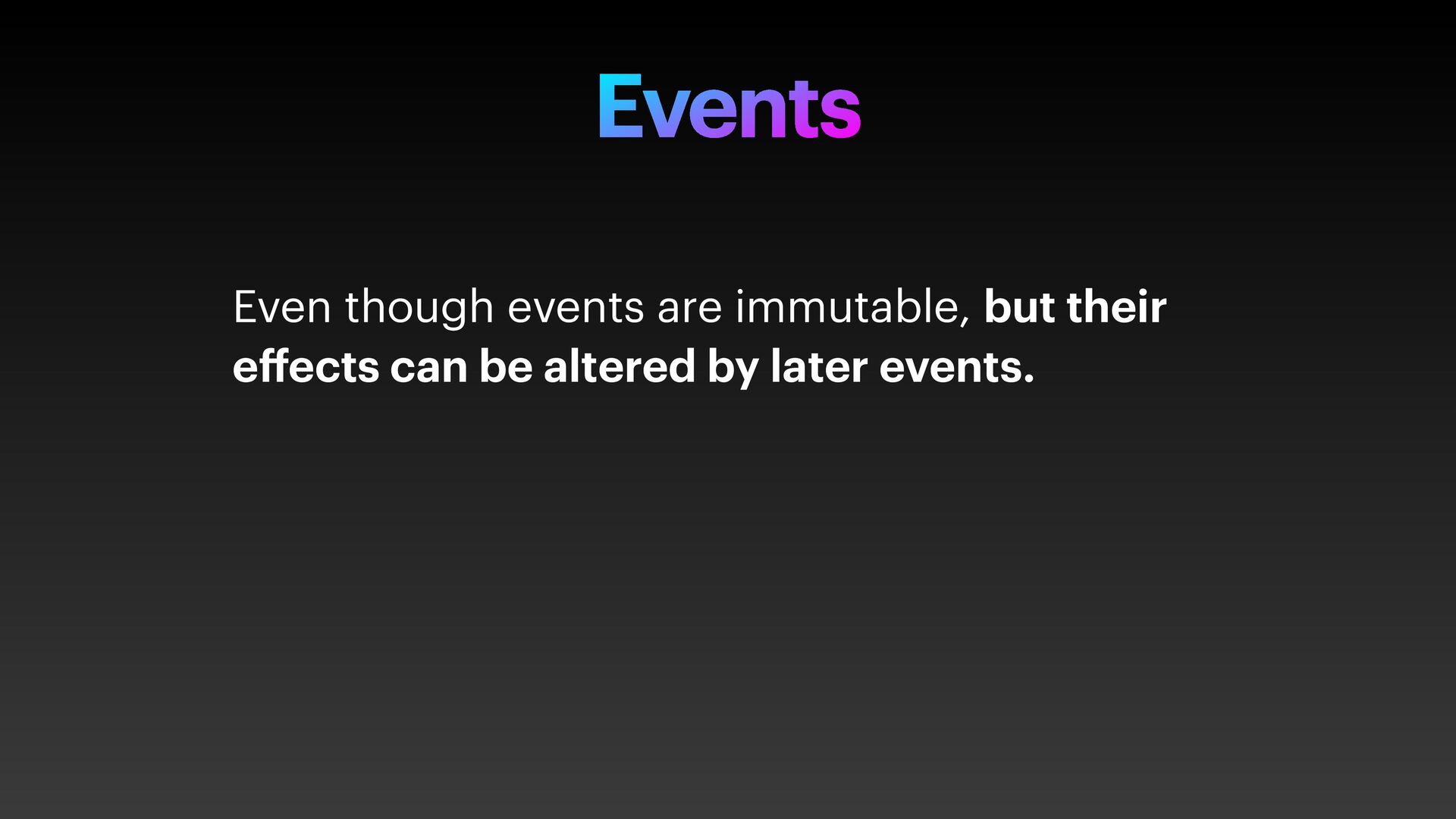 Events

Even though events are immutable, but their effects can be altered by later events.